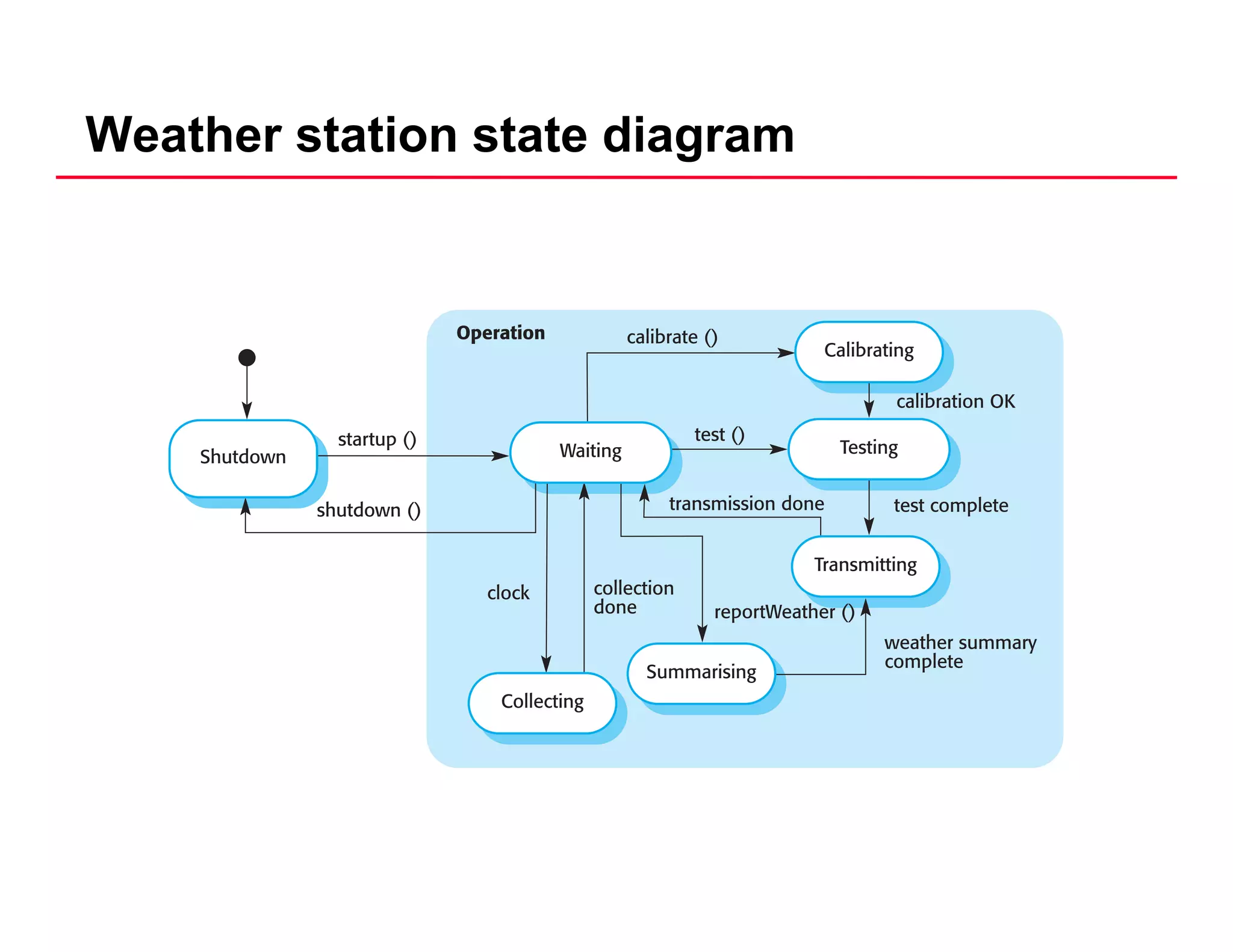 Weather station state diagram

Operation

calibrate ()

Calibrating

calibration OK

Shutdown

startup ()

Waiting

test ()

Testing

shutdown ()

transmission done

test complete

Transmitting

clock

collection done

reportWeather ()

weather summary complete

Summarising

Collecting